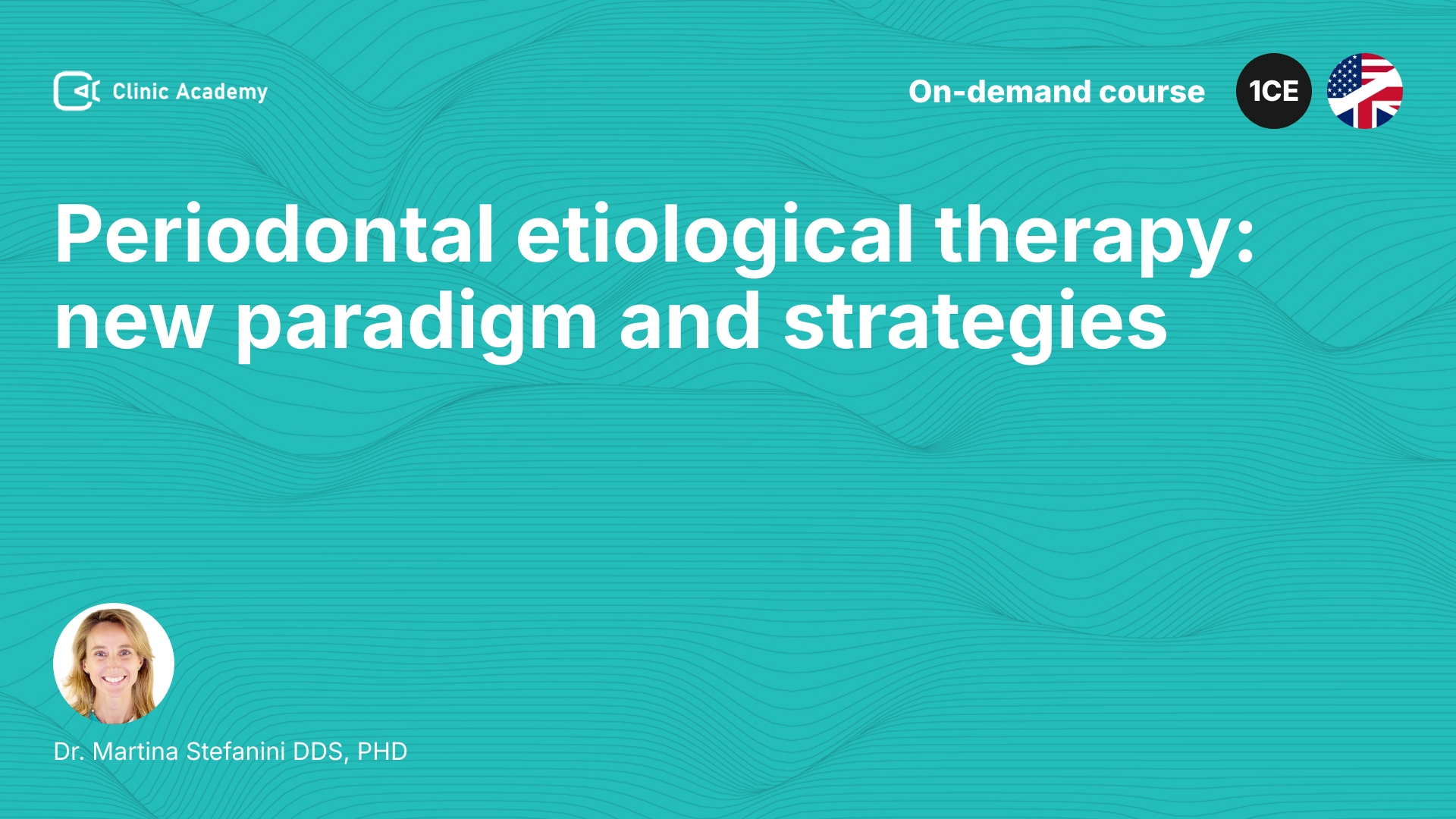 Clinic Academy

On-demand course

1CE

Periodontal etiological therapy: new paradigm and strategies

Dr. Martina Stefanini DDS, PHD